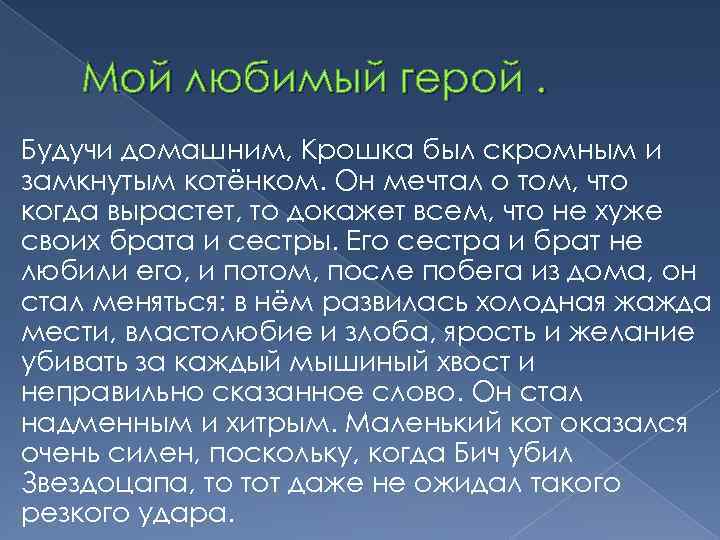 Мой любимый герой .

Будучи домашним, Крошка был скромным и замкнутым котёнком. Он мечтал о том, что когда вырастет, то докажет всем, что не хуже своих брата и сестры. Его сестра и брат не любили его, и потом, после побега из дома, он стал меняться: в нём развилась холодная жажда мести, властолюбие и злоба, ярость и желание убивать за каждый мышиный хвост и неправильно сказанное слово. Он стал надменным и хитрым. Маленький кот оказался очень силен, поскольку, когда Бич убил Звездоцапа, то тот даже не ожидал такого резкого удара.